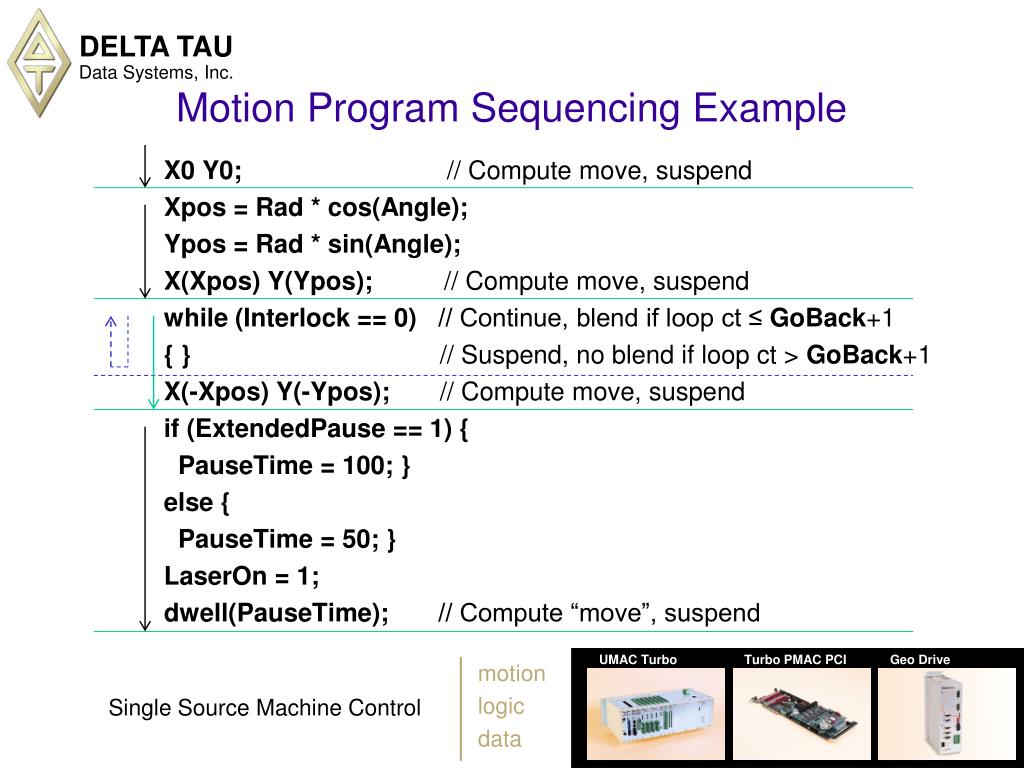 DELTA TAU
Data Systems, Inc.

Motion Program Sequencing Example

X0 Y0; // Compute move, suspend
Xpos = Rad * cos(Angle);
Ypos = Rad * sin(Angle);
X(Xpos) Y(Ypos); // Compute move, suspend
while (Interlock == 0) // Continue, blend if loop ct ≤ GoBack+1
{ } // Suspend, no blend if loop ct > GoBack+1
X(-Xpos) Y(-Ypos); // Compute move, suspend
if (ExtendedPause == 1) {
PauseTime = 100; }
else {
PauseTime = 50; }
LaserOn = 1;
dwell(PauseTime); // Compute “move”, suspend

Single Source Machine Control

motion
logic
data

UMAC Turbo
Turbo PMAC PCI
Geo Drive